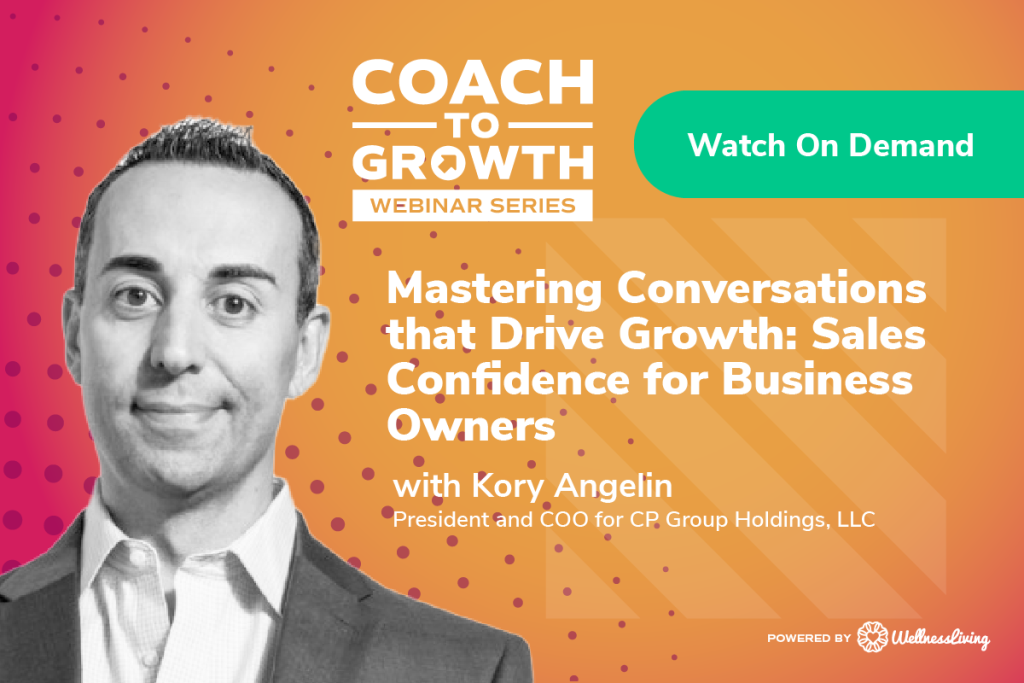 COACH
TO
GROWTH
WEBINAR SERIES

Watch On Demand

Mastering Conversations that Drive Growth: Sales Confidence for Business Owners

with Kory Angelin
President and COO for CP Group Holdings, LLC

POWERED BY WellnessLiving